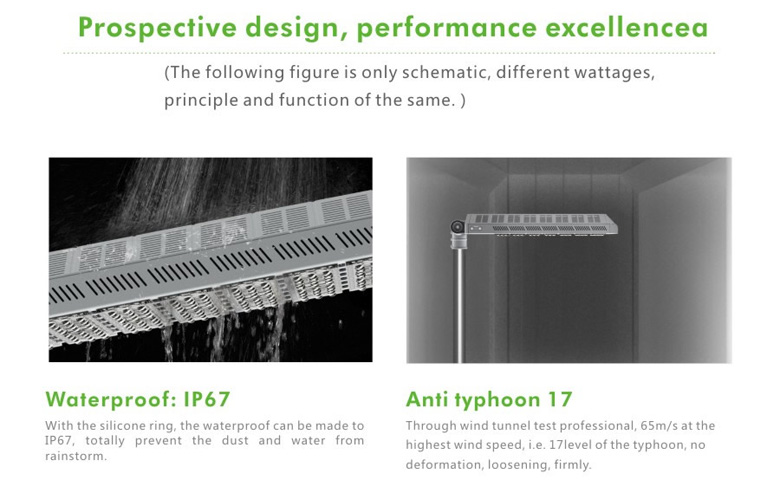 Prospective design, performance excellencea

(The following figure is only schematic, different wattages, principle and function of the same. )

Waterproof: IP67

With the silicone ring, the waterproof can be made to IP67, totally prevent the dust and water from rainstorm.

Anti typhoon 17

Through wind tunnel test professional, 65m/s at the highest wind speed, i.e. 17level of the typhoon, no deformation, loosening, firmly.